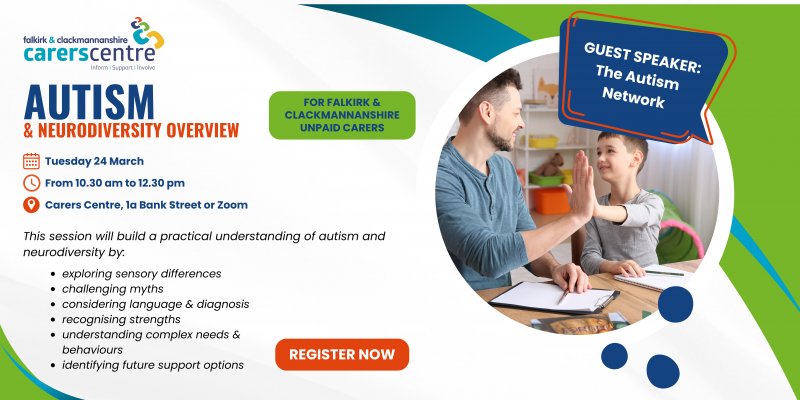 falkirk & clackmannanshire
carerscentre
Inform | Support | Involve

AUTISM
& NEURODIVERSITY OVERVIEW

FOR FALKIRK & CLACKMANNANSHIRE UNPAID CARERS

GUEST SPEAKER: The Autism Network

Tuesday 24 March

From 10.30 am to 12.30 pm

Carers Centre, 1a Bank Street or Zoom

This session will build a practical understanding of autism and neurodiversity by:

- exploring sensory differences
- challenging myths
- considering language & diagnosis
- recognising strengths
- understanding complex needs & behaviours
- identifying future support options

REGISTER NOW